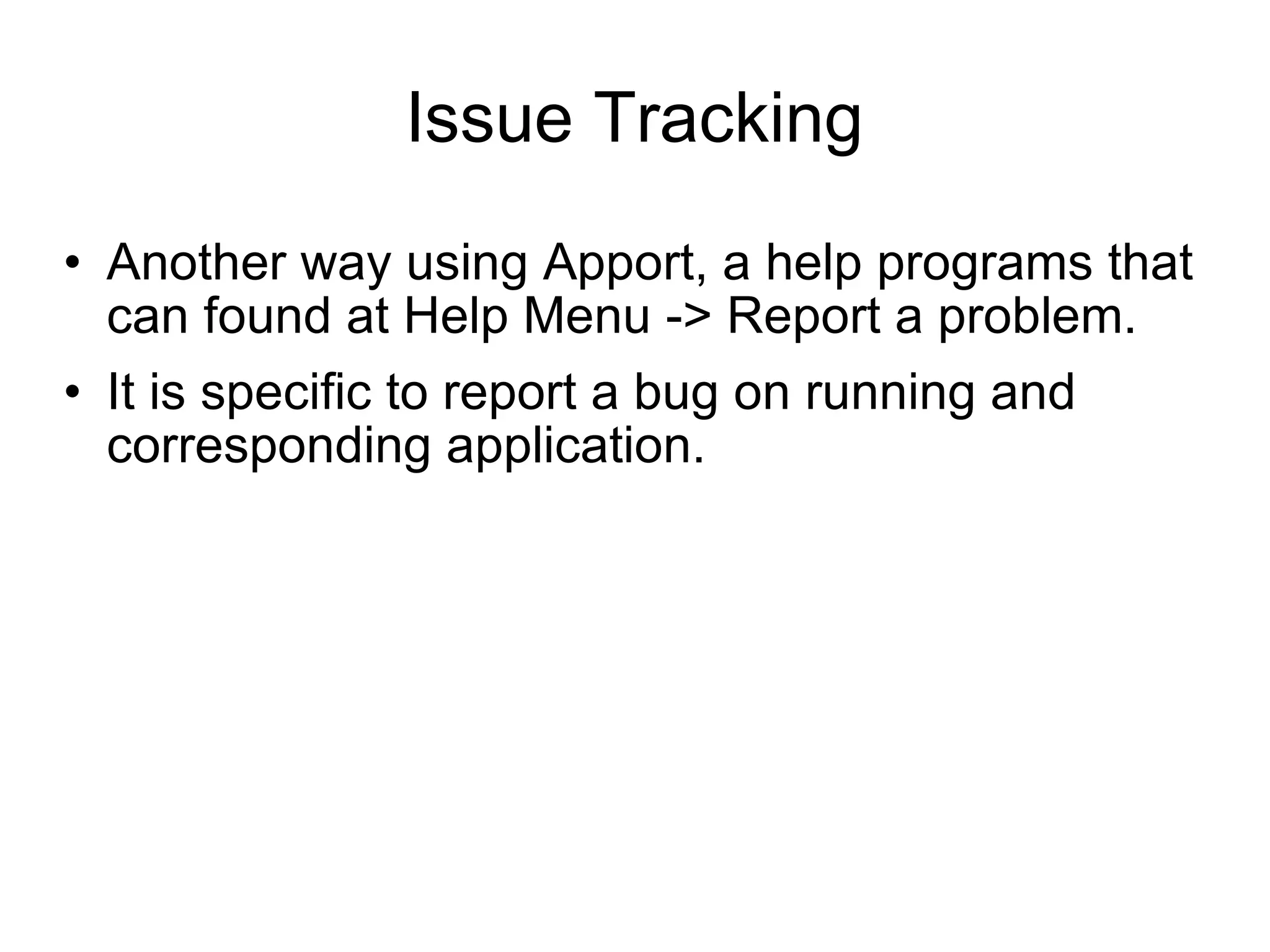 Issue Tracking

• Another way using Apport, a help programs that can found at Help Menu -> Report a problem.

• It is specific to report a bug on running and corresponding application.